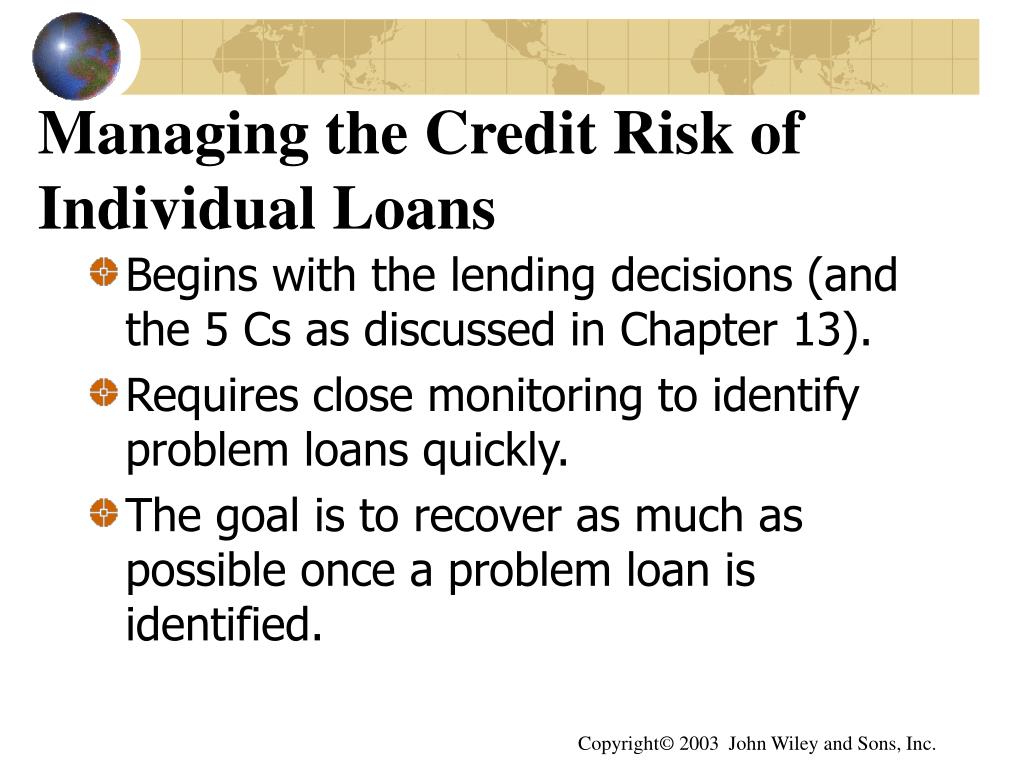 Managing the Credit Risk of Individual Loans

Begins with the lending decisions (and the 5 Cs as discussed in Chapter 13).

Requires close monitoring to identify problem loans quickly.

The goal is to recover as much as possible once a problem loan is identified.

Copyright© 2003 John Wiley and Sons, Inc.